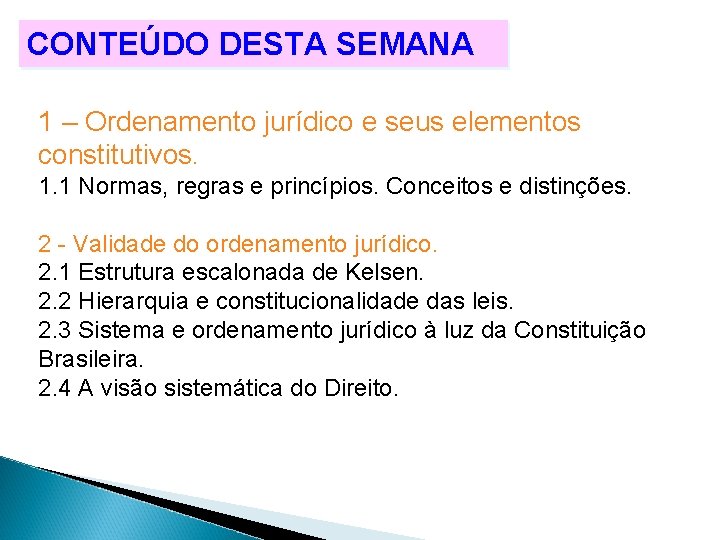 CONTEÚDO DESTA SEMANA

1 – Ordenamento jurídico e seus elementos constitutivos.

1.1 Normas, regras e princípios. Conceitos e distinções.

2 - Validade do ordenamento jurídico.

2.1 Estrutura escalonada de Kelsen.

2.2 Hierarquia e constitucionalidade das leis.

2.3 Sistema e ordenamento jurídico à luz da Constituição Brasileira.

2.4 A visão sistemática do Direito.